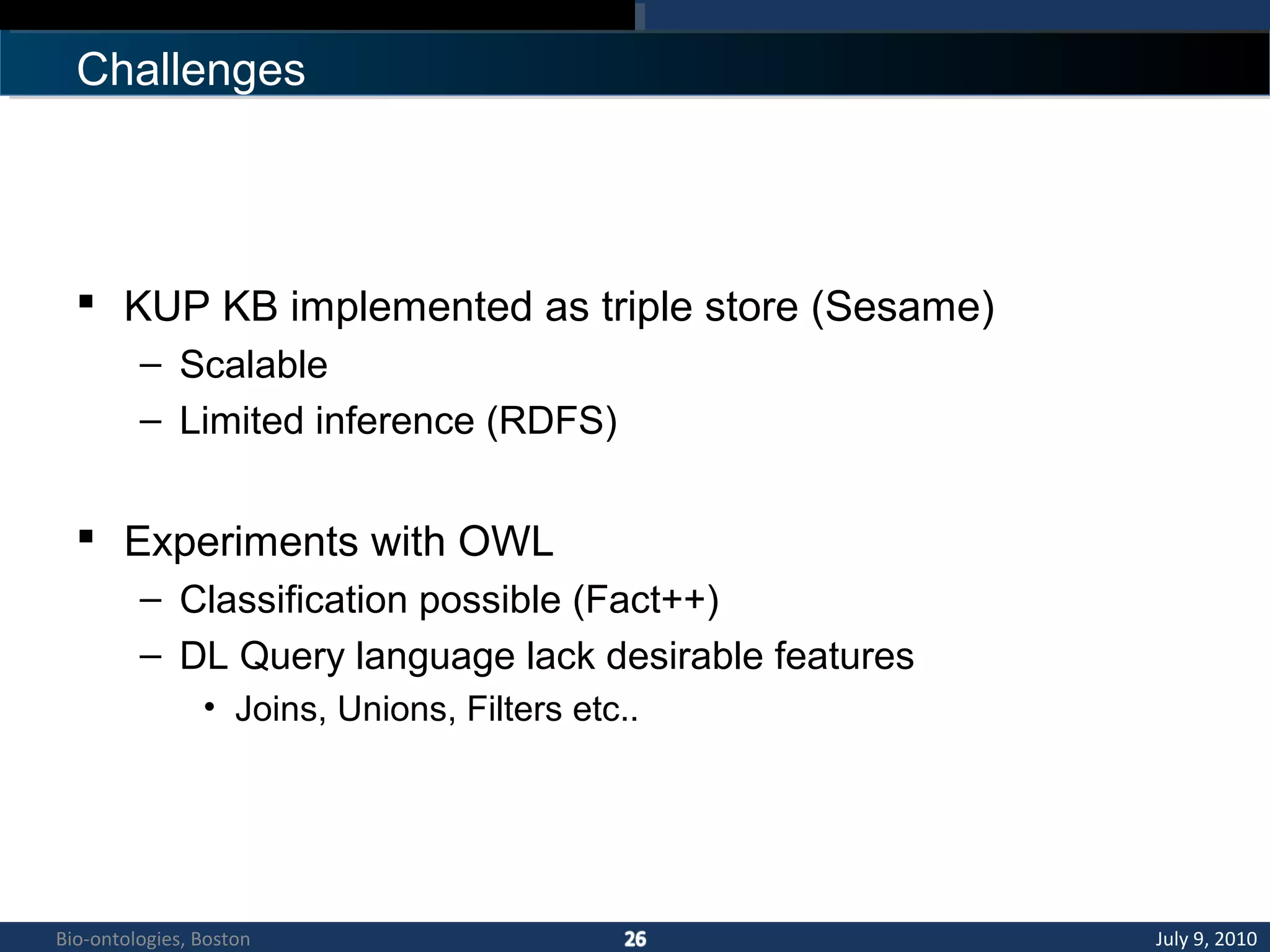 Challenges

▪ KUP KB implemented as triple store (Sesame)
– Scalable
– Limited inference (RDFS)

▪ Experiments with OWL
– Classification possible (Fact++)
– DL Query language lack desirable features
• Joins, Unions, Filters etc..

Bio-ontologies, Boston 26 July 9, 2010